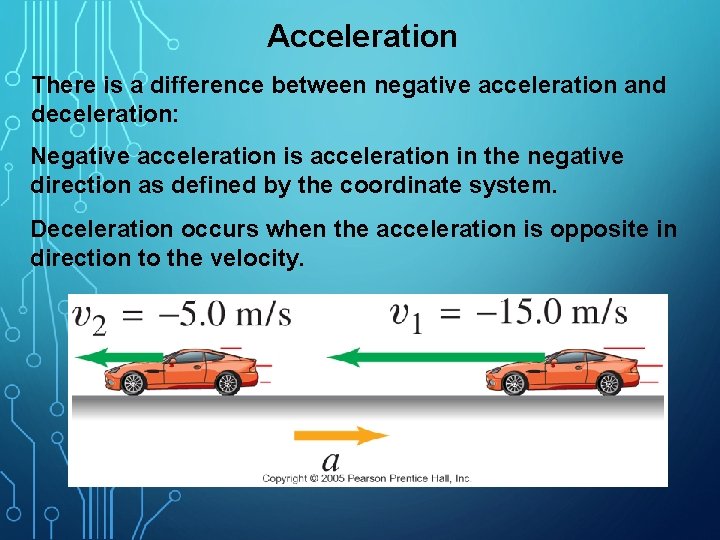 Acceleration

There is a difference between negative acceleration and deceleration:

Negative acceleration is acceleration in the negative direction as defined by the coordinate system.

Deceleration occurs when the acceleration is opposite in direction to the velocity.

$v_2 = -5.0$ m/s

$v_1 = -15.0$ m/s

$a$

Copyright © 2005 Pearson Prentice Hall, Inc.